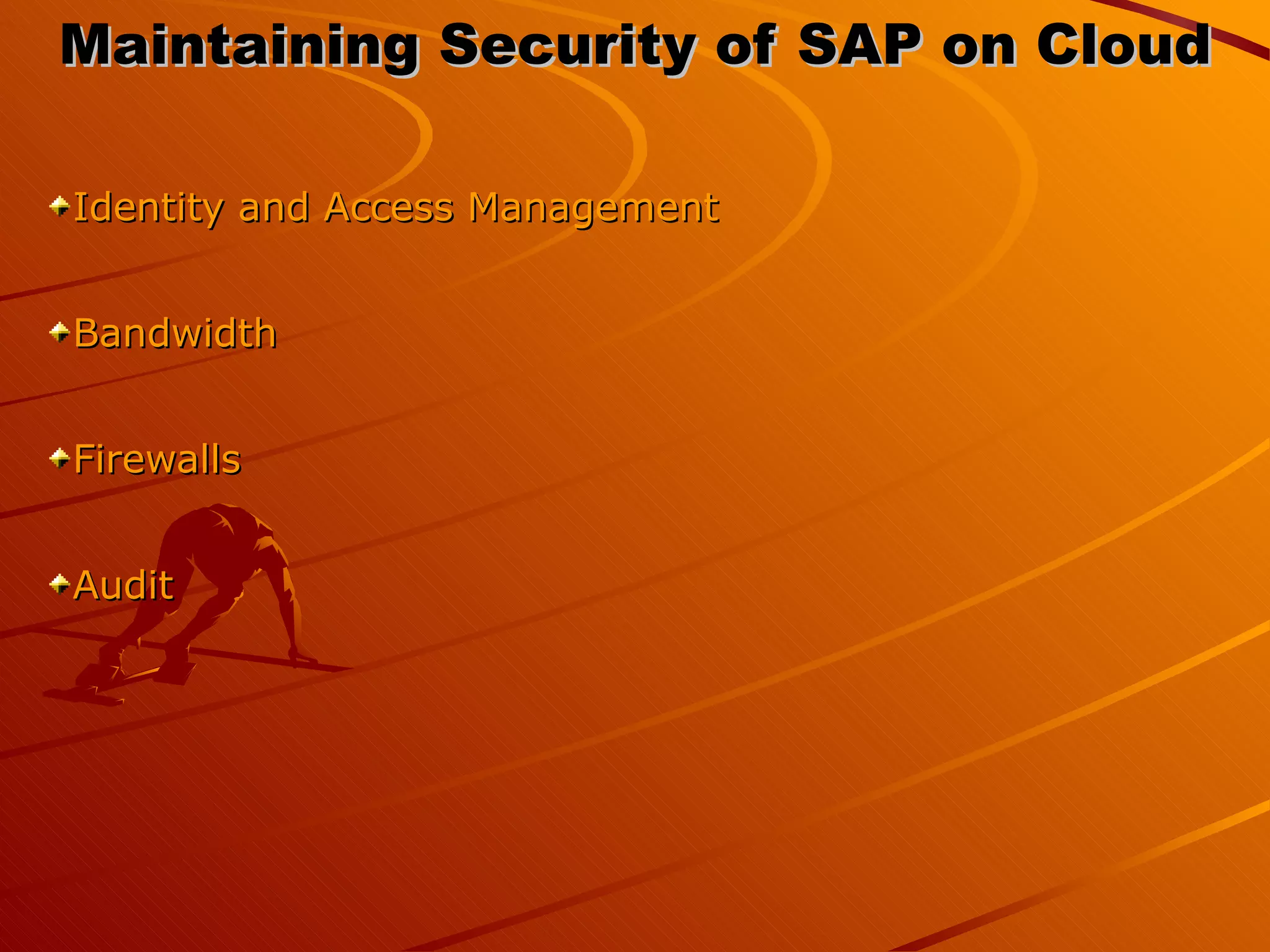 Maintaining Security of SAP on Cloud

Identity and Access Management

Bandwidth

Firewalls

Audit